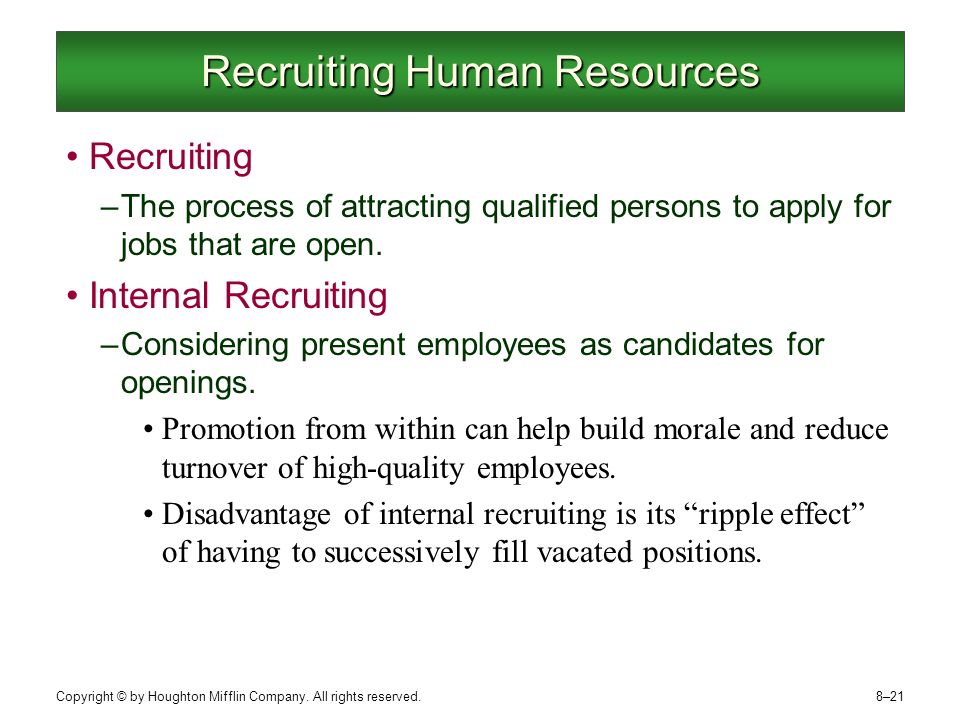 Recruiting Human Resources

• Recruiting

– The process of attracting qualified persons to apply for jobs that are open.

• Internal Recruiting

– Considering present employees as candidates for openings.

• Promotion from within can help build morale and reduce turnover of high-quality employees.

• Disadvantage of internal recruiting is its “ripple effect” of having to successively fill vacated positions.

Copyright © by Houghton Mifflin Company. All rights reserved.

8–21